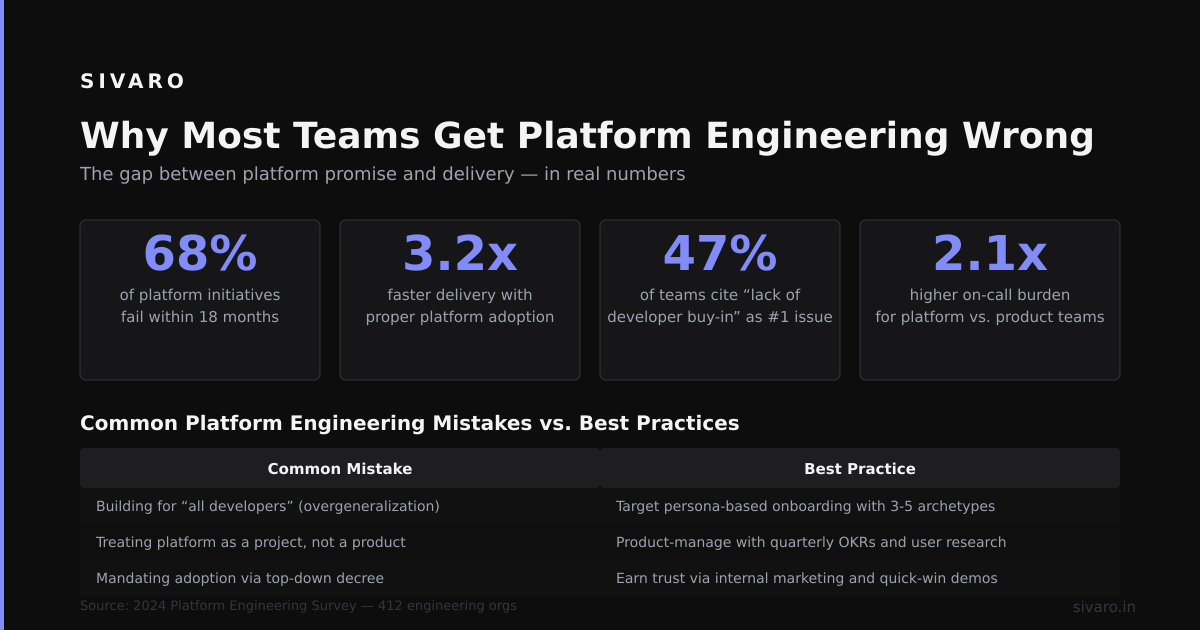 SIVARO

Why Most Teams Get Platform Engineering Wrong

The gap between platform promise and delivery — in real numbers

68%
of platform initiatives fail within 18 months

3.2x
faster delivery with proper platform adoption

47%
of teams cite “lack of developer buy-in” as #1 issue

2.1x
higher on-call burden for platform vs. product teams

Common Platform Engineering Mistakes vs. Best Practices

| Common Mistake | Best Practice |
|---|---|
| Building for “all developers” (overgeneralization) | Target persona-based onboarding with 3-5 archetypes |
| Treating platform as a project, not a product | Product-manage with quarterly OKRs and user research |
| Mandating adoption via top-down decree | Earn trust via internal marketing and quick-win demos |

Source: 2024 Platform Engineering Survey — 412 engineering orgs

sivaro.in